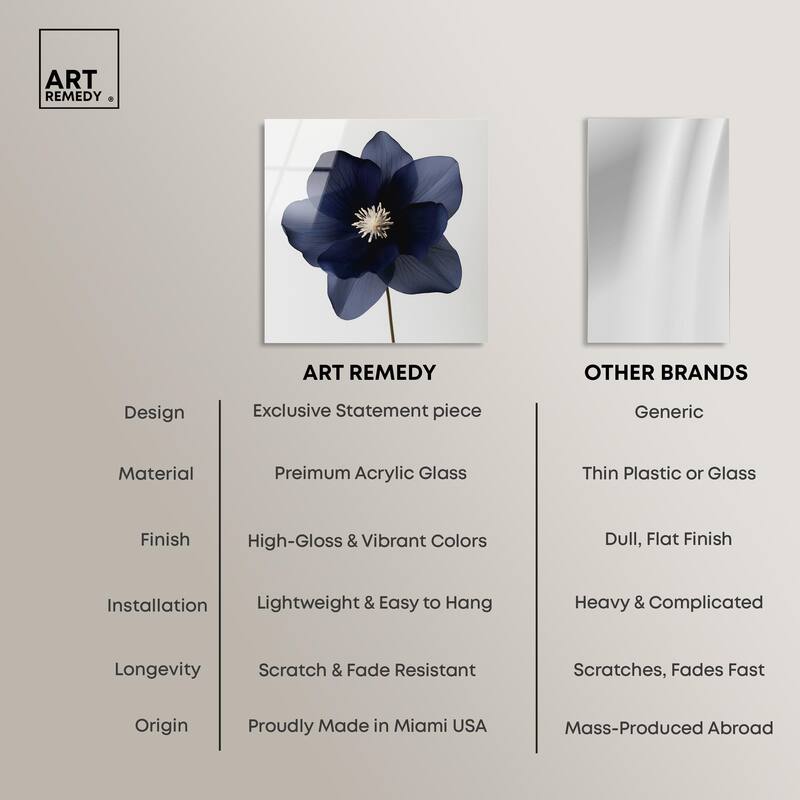 ART REMEDY ®

| | ART REMEDY | OTHER BRANDS |
|---|---|---|
| Design | Exclusive Statement piece | Generic |
| Material | Preimum Acrylic Glass | Thin Plastic or Glass |
| Finish | High-Gloss & Vibrant Colors | Dull, Flat Finish |
| Installation | Lightweight & Easy to Hang | Heavy & Complicated |
| Longevity | Scratch & Fade Resistant | Scratches, Fades Fast |
| Origin | Proudly Made in Miami USA | Mass-Produced Abroad |